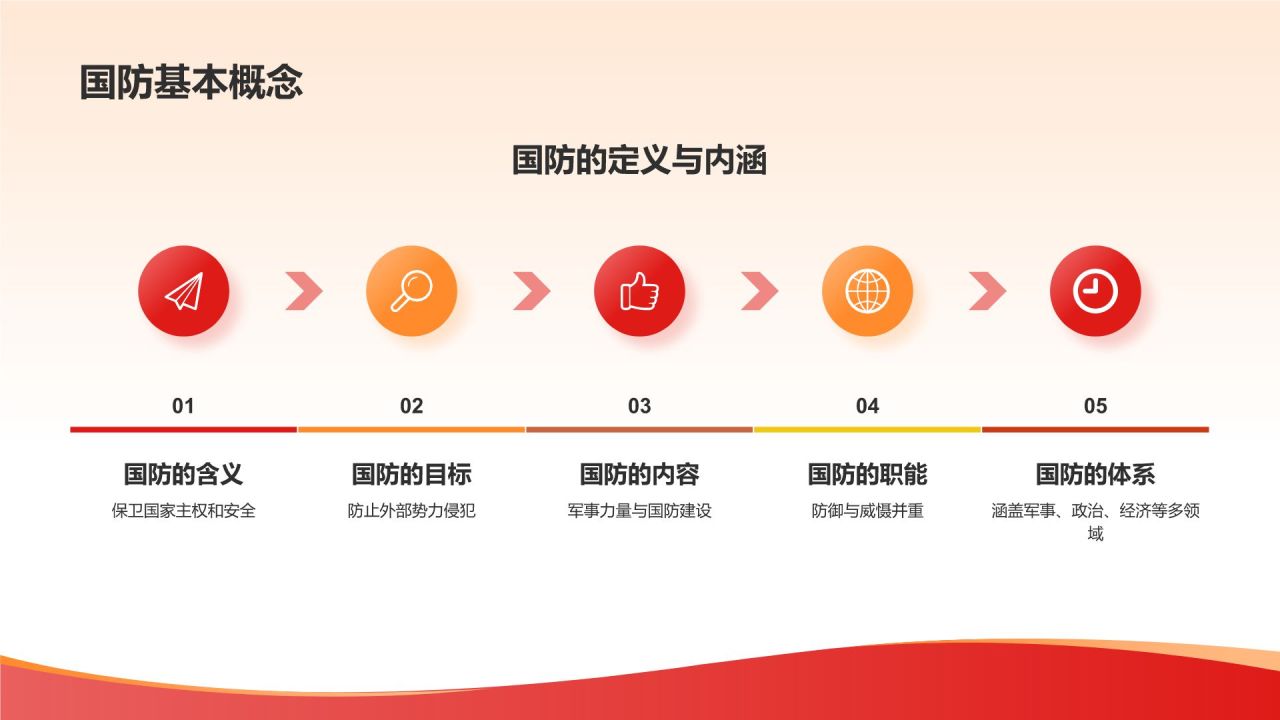 国防基本概念

国防的定义与内涵

01

国防的含义

保卫国家主权和安全

02

国防的目标

防止外部势力侵犯

03

国防的内容

军事力量与国防建设

04

国防的职能

防御与威慑并重

05

国防的体系

涵盖军事、政治、经济等多领域